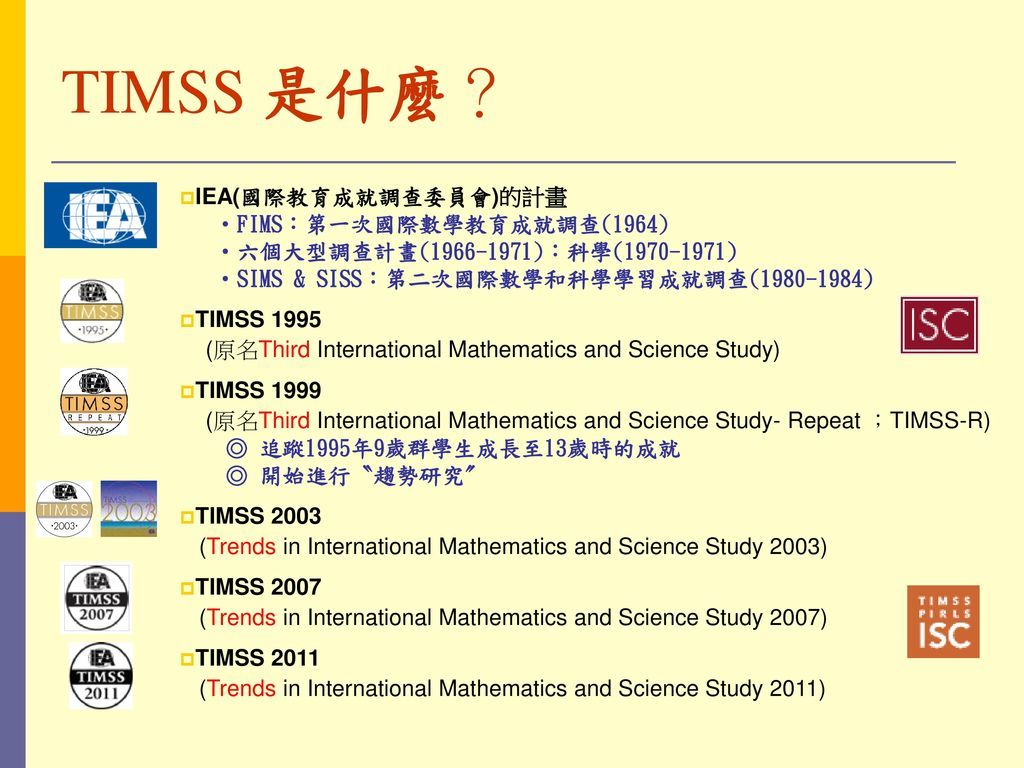 TIMSS 是什麼？

IEA IEA TIMSS ·1995· IEA TIMSS REPEAT ·1999· IEA TIMSS ·2003· TIMSS 2003 IEA TIMSS 2007 IEA TIMSS 2011

IEA(國際教育成就調查委員會)的計畫
• FIMS：第一次國際數學教育成就調查(1964)
• 六個大型調查計畫(1966-1971)：科學(1970-1971)
• SIMS & SISS：第二次國際數學和科學學習成就調查(1980-1984)

TIMSS 1995
(原名Third International Mathematics and Science Study)

ISC

TIMSS 1999
(原名Third International Mathematics and Science Study- Repeat ；TIMSS-R)
◎ 追蹤1995年9歲群學生成長至13歲時的成就
◎ 開始進行〝趨勢研究〞

TIMSS 2003
(Trends in International Mathematics and Science Study 2003)

TIMSS 2007
(Trends in International Mathematics and Science Study 2007)

TIMSS PIRLS ISC

TIMSS 2011
(Trends in International Mathematics and Science Study 2011)